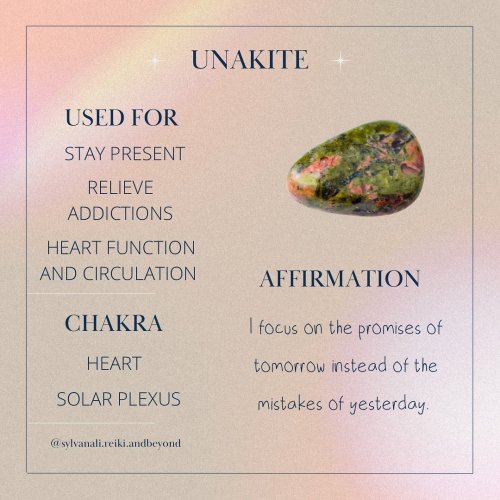 UNAKITE

USED FOR

STAY PRESENT

RELIEVE ADDICTIONS

HEART FUNCTION AND CIRCULATION

CHAKRA

HEART

SOLAR PLEXUS

@sylvanali.reiki.andbeyond

AFFIRMATION

I focus on the promises of tomorrow instead of the mistakes of yesterday.